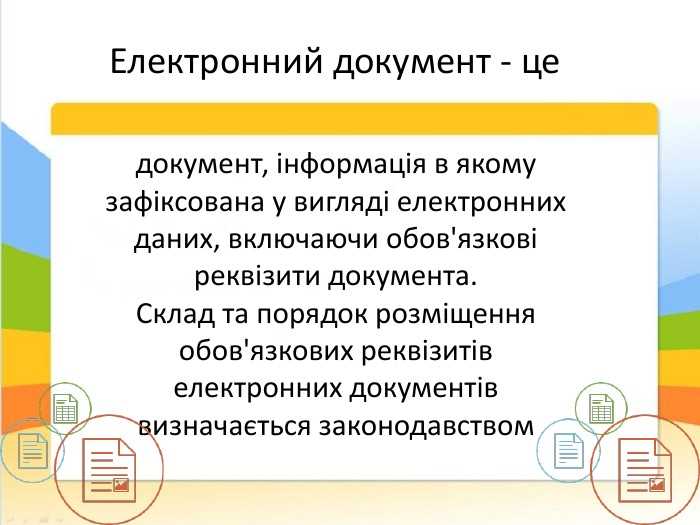 Електронний документ - це

документ, інформація в якому зафіксована у вигляді електронних даних, включаючи обов'язкові реквізити документа.
Склад та порядок розміщення обов'язкових реквізитів електронних документів визначається законодавством